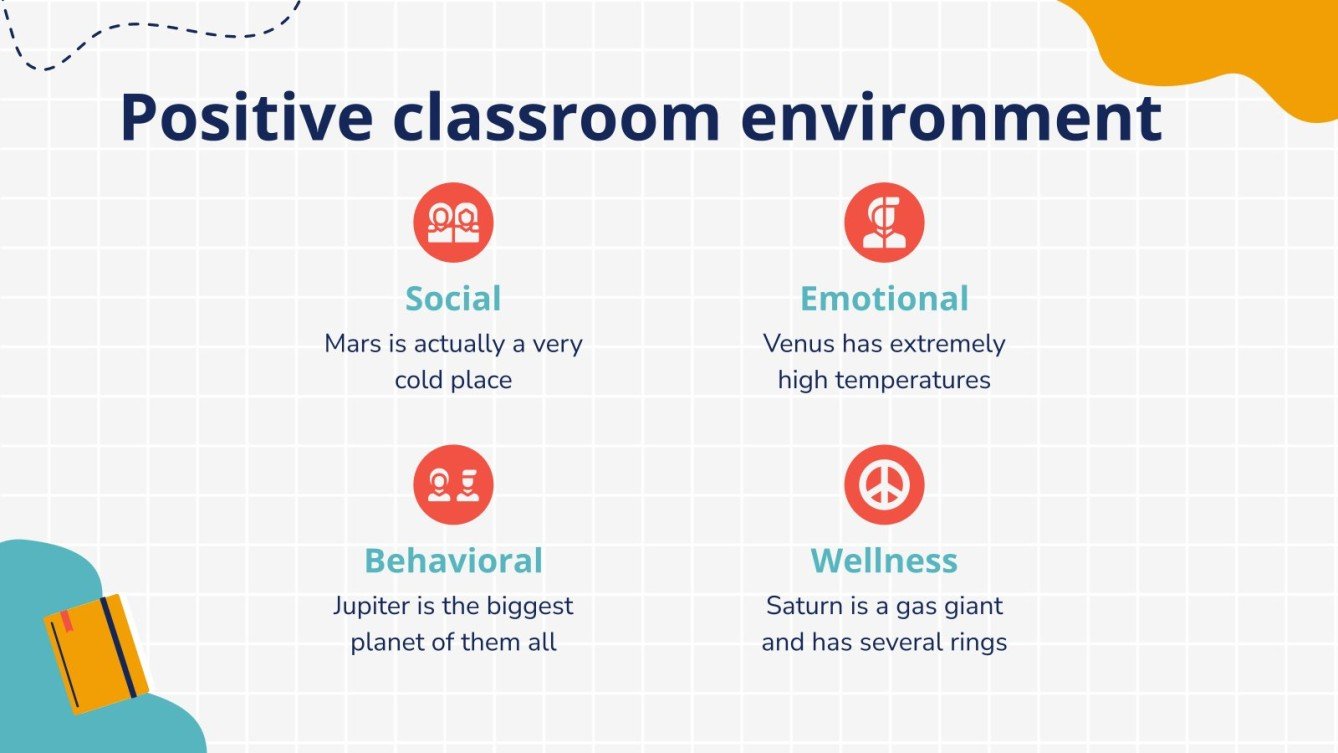 Positive classroom environment

Social
Mars is actually a very cold place

Emotional
Venus has extremely high temperatures

Behavioral
Jupiter is the biggest planet of them all

Wellness
Saturn is a gas giant and has several rings